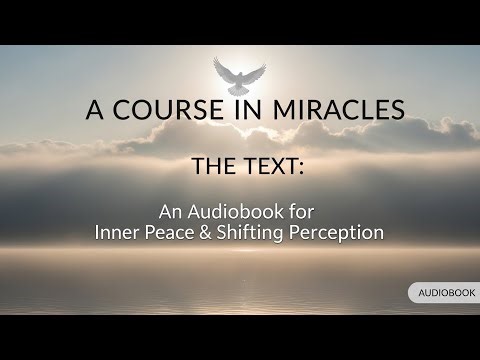 A COURSE IN MIRACLES

THE TEXT:

An Audiobook for
Inner Peace & Shifting Perception

AUDIOBOOK